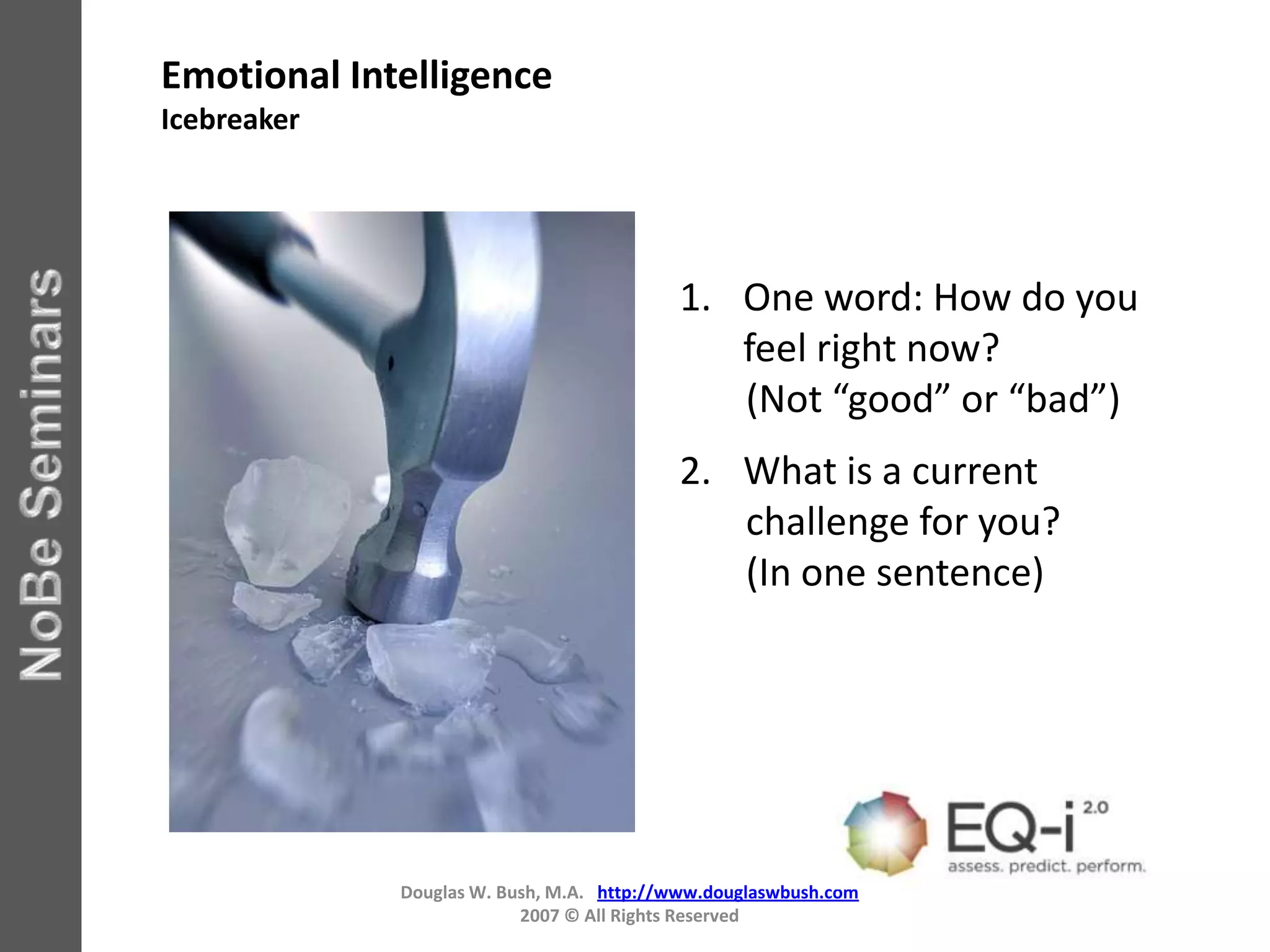 NoBe Seminars

Emotional Intelligence
Icebreaker

1. One word: How do you feel right now? (Not “good” or “bad”)

2. What is a current challenge for you? (In one sentence)

EQ-i 2.0
assess. predict. perform.

Douglas W. Bush, M.A. http://www.douglaswbush.com
2007 © All Rights Reserved